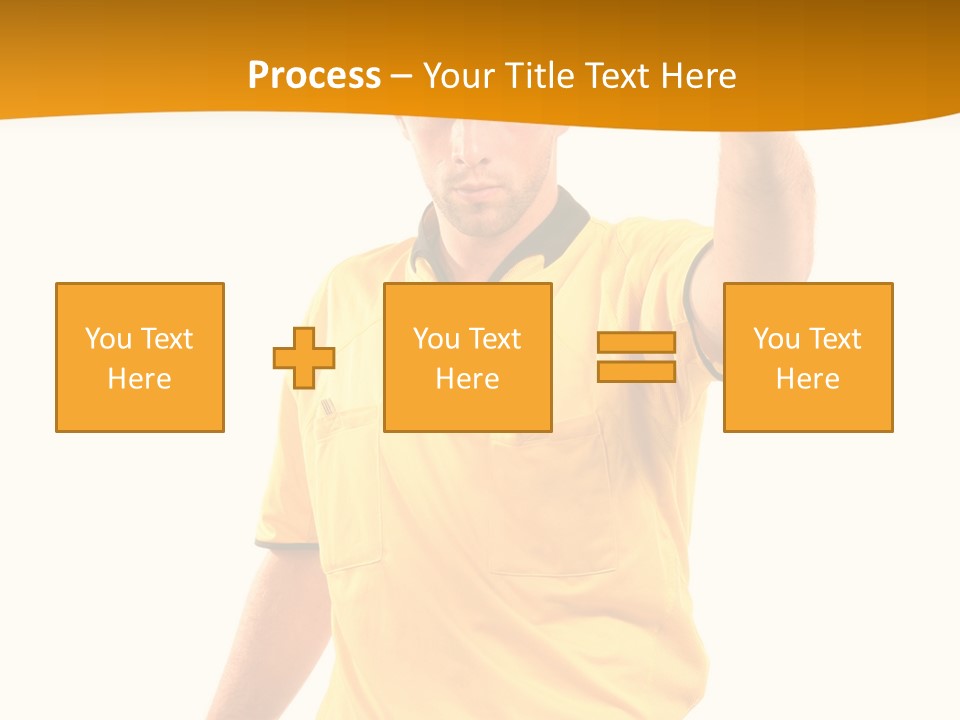 Process – Your Title Text Here

You Text Here

You Text Here

You Text Here